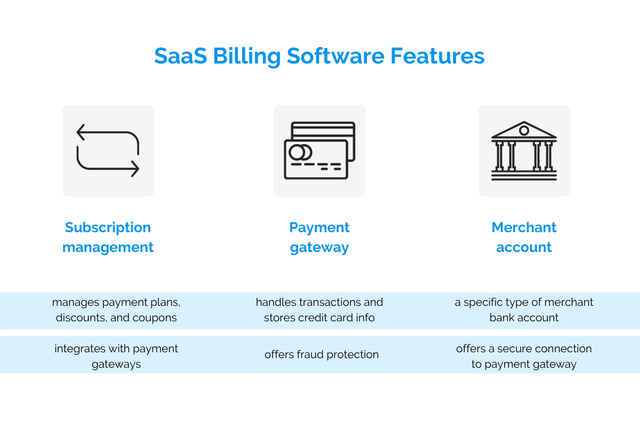 SaaS Billing Software Features

| Subscription management | Payment gateway | Merchant account |
|---|---|---|
| manages payment plans, discounts, and coupons | handles transactions and stores credit card info | a specific type of merchant bank account |
| integrates with payment gateways | offers fraud protection | offers a secure connection to payment gateway |